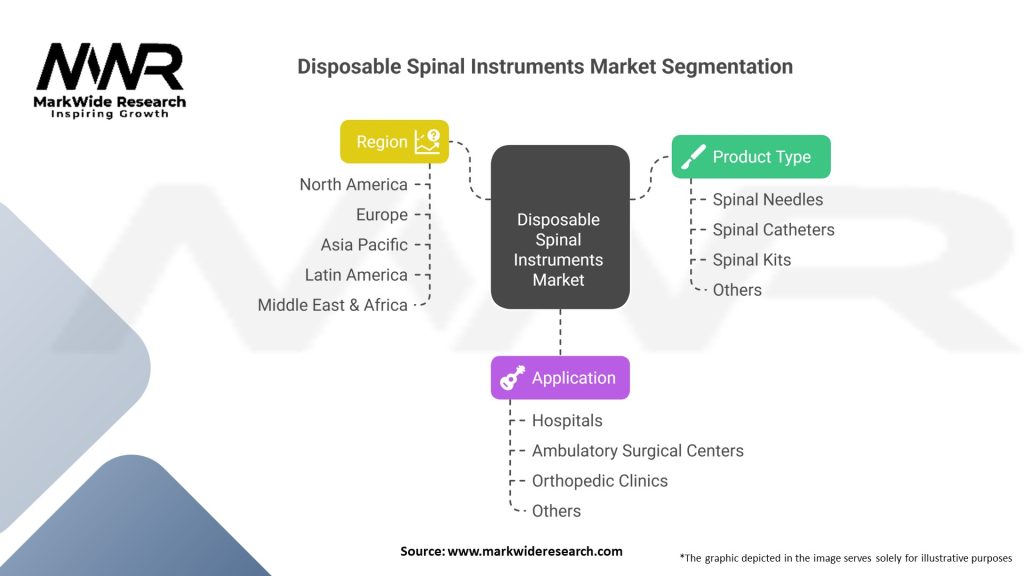 MWR
MarkWide Research
Inspiring Growth

Disposable Spinal Instruments Market Segmentation

Region
North America
Europe
Asia Pacific
Latin America
Middle East & Africa

Disposable Spinal Instruments Market

Product Type
Spinal Needles
Spinal Catheters
Spinal Kits
Others

Application
Hospitals
Ambulatory Surgical Centers
Orthopedic Clinics
Others

Source: www.markwideresearch.com

*The graphic depicted in the image serves solely for illustrative purposes